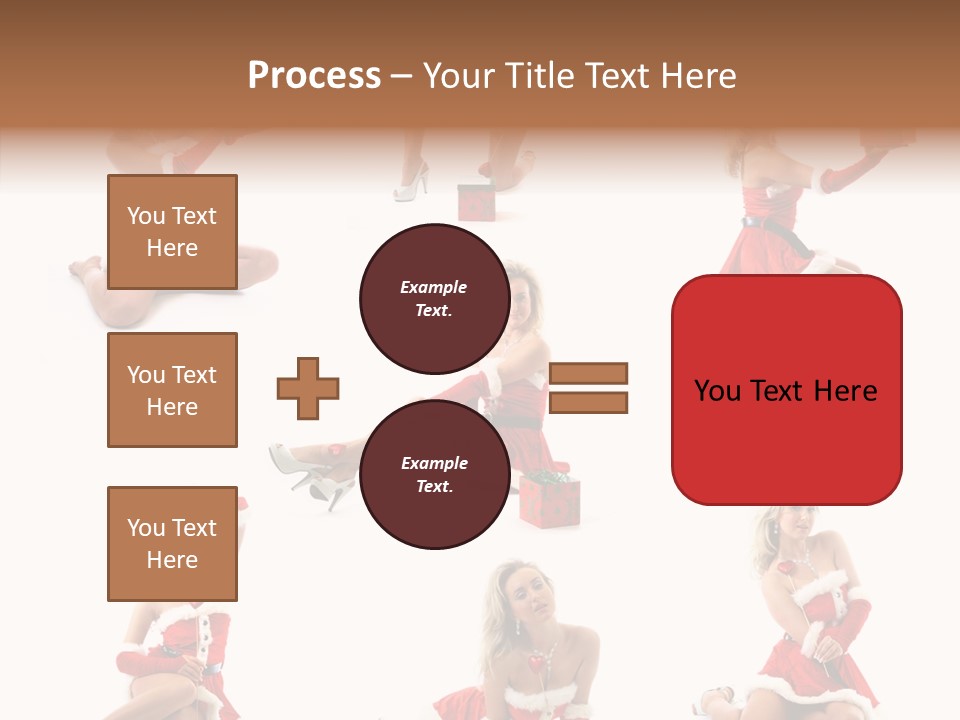 Process – Your Title Text Here

You Text Here

You Text Here

You Text Here

Example Text.

Example Text.

You Text Here